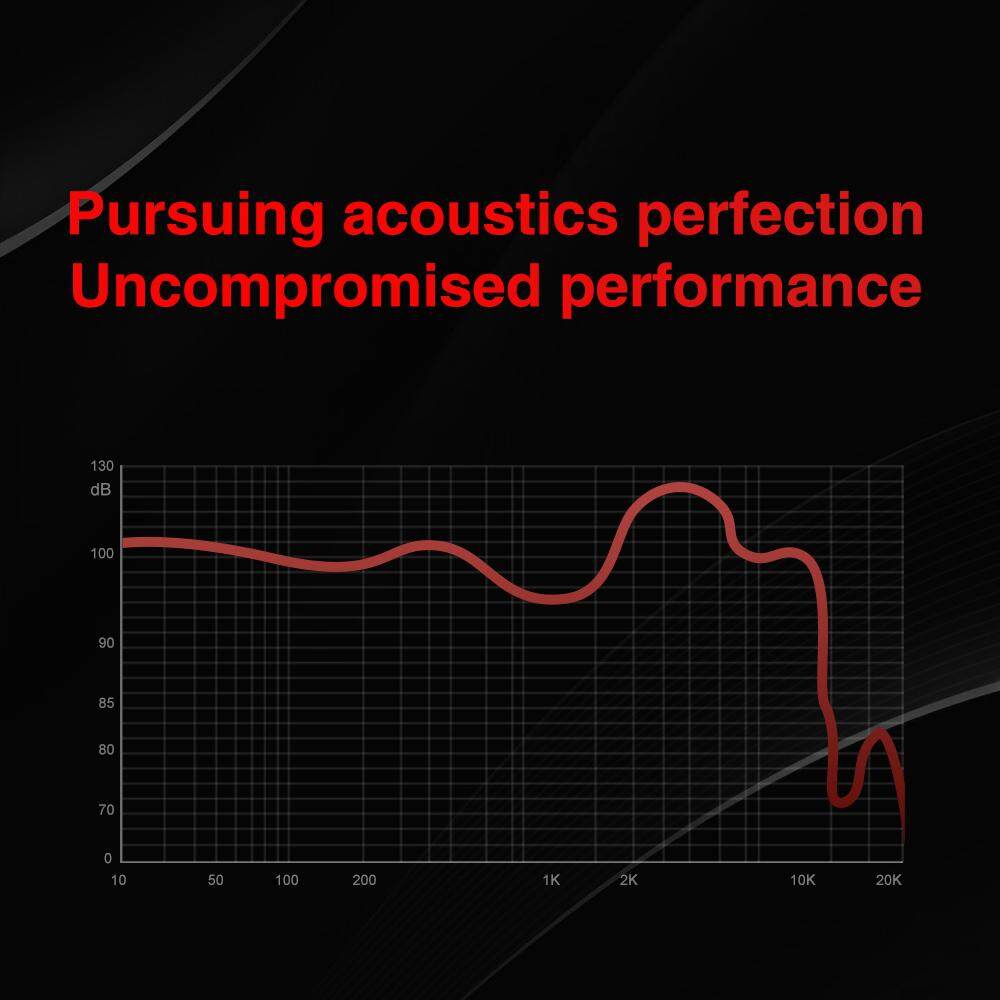 Pursuing acoustics perfection
Uncompromised performance

130
dB
100
90
85
80
70
0
10
50
100
200
1K
2K
10K
20K